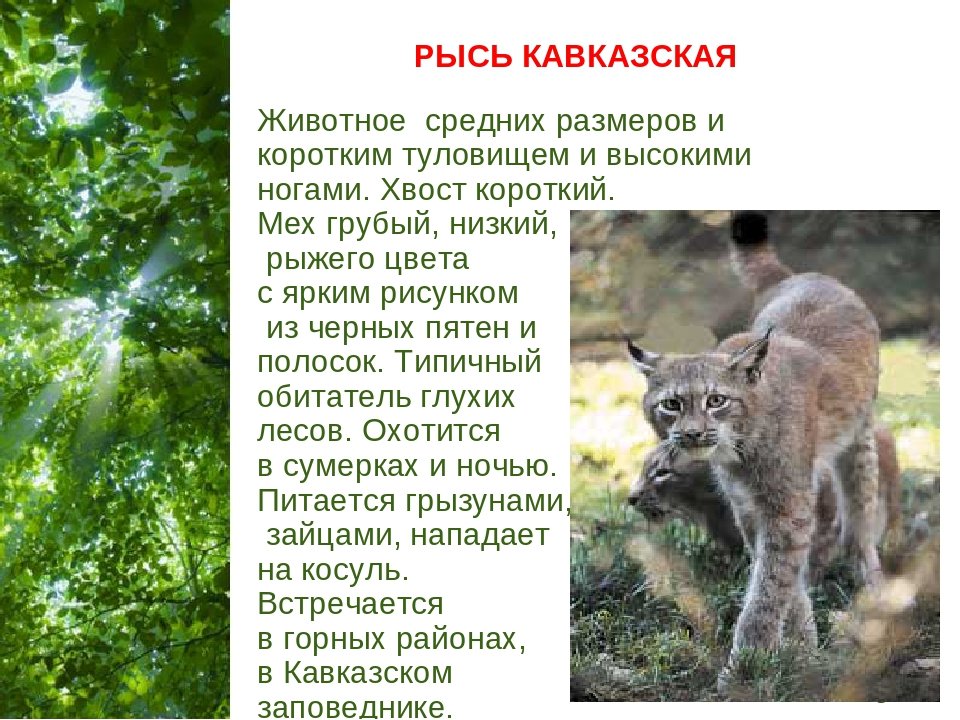 РЫСЬ КАВКАЗСКАЯ

Животное средних размеров и коротким туловищем и высокими ногами. Хвост короткий. Мех грубый, низкий, рыжего цвета с ярким рисунком из черных пятен и полосок. Типичный обитатель глухих лесов. Охотится в сумерках и ночью. Питается грызунами, зайцами, нападает на косуль. Встречается в горных районах, в Кавказском заповеднике.